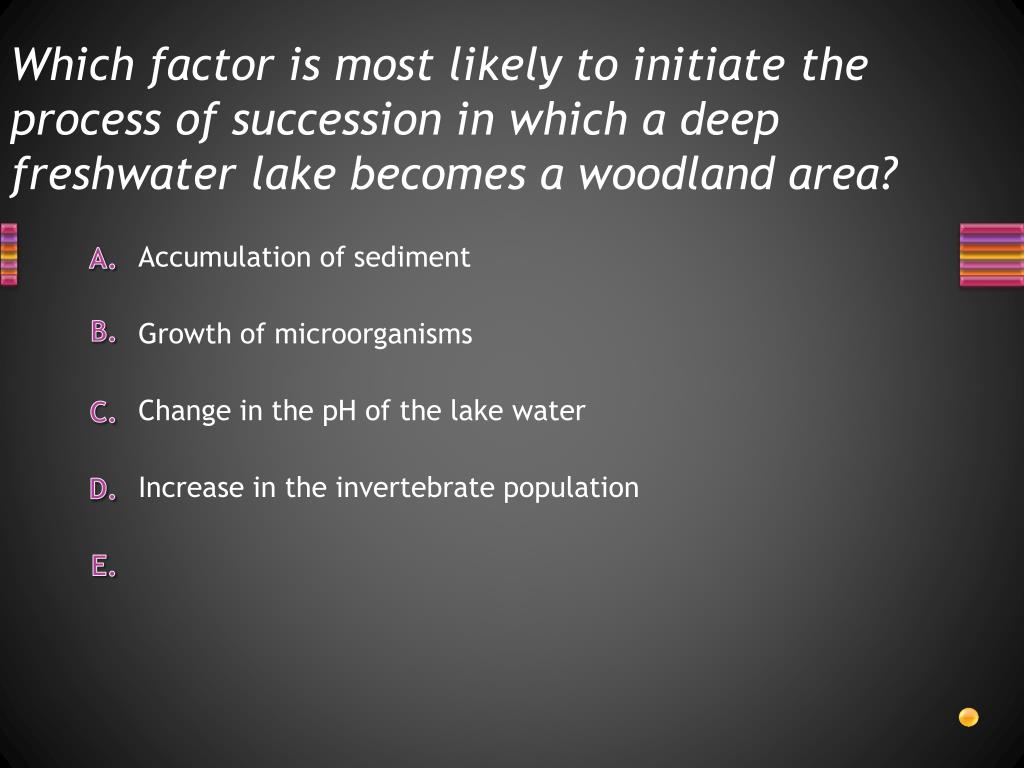 Which factor is most likely to initiate the process of succession in which a deep freshwater lake becomes a woodland area?

A. Accumulation of sediment

B. Growth of microorganisms

C. Change in the pH of the lake water

D. Increase in the invertebrate population

E.